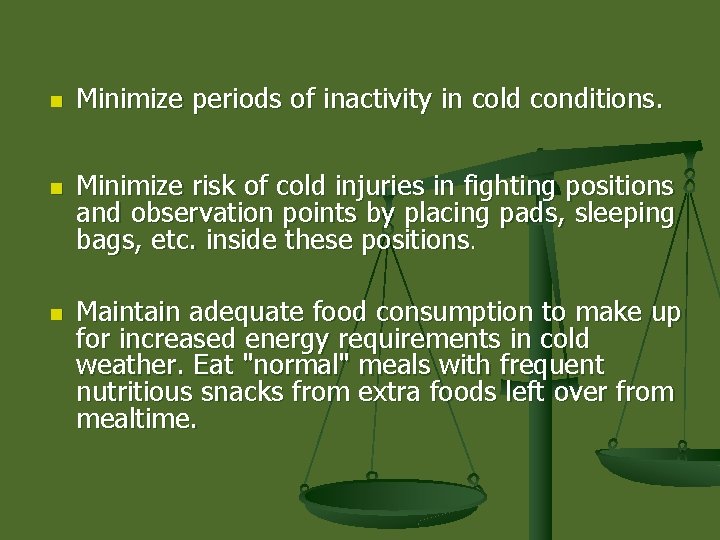 Minimize periods of inactivity in cold conditions.

Minimize risk of cold injuries in fighting positions and observation points by placing pads, sleeping bags, etc. inside these positions.

Maintain adequate food consumption to make up for increased energy requirements in cold weather. Eat "normal" meals with frequent nutritious snacks from extra foods left over from mealtime.